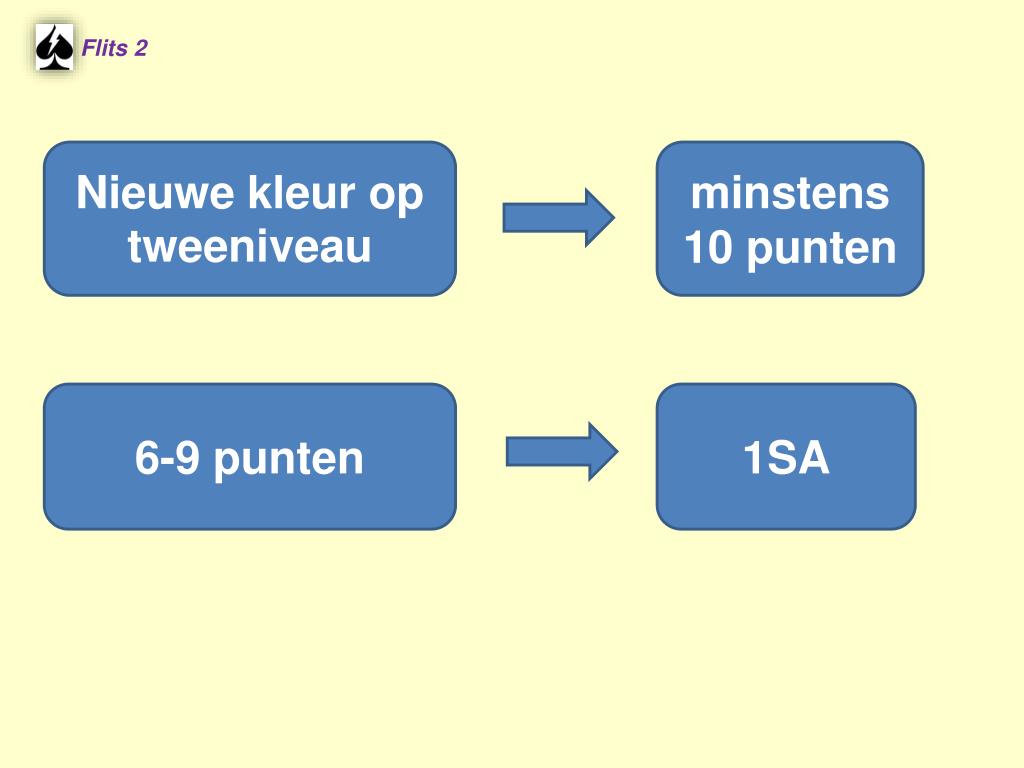 Flits 2

Nieuwe kleur op tweeniveau

minstens 10 punten

6-9 punten

1SA